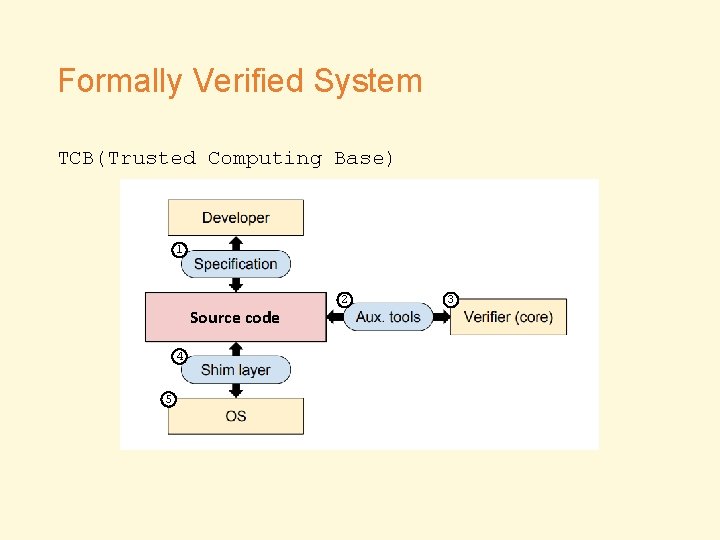 Formally Verified System

TCB(Trusted Computing Base)

Developer

1

Specification

Source code

2

Aux. tools

3

Verifier (core)

4

Shim layer

5

OS